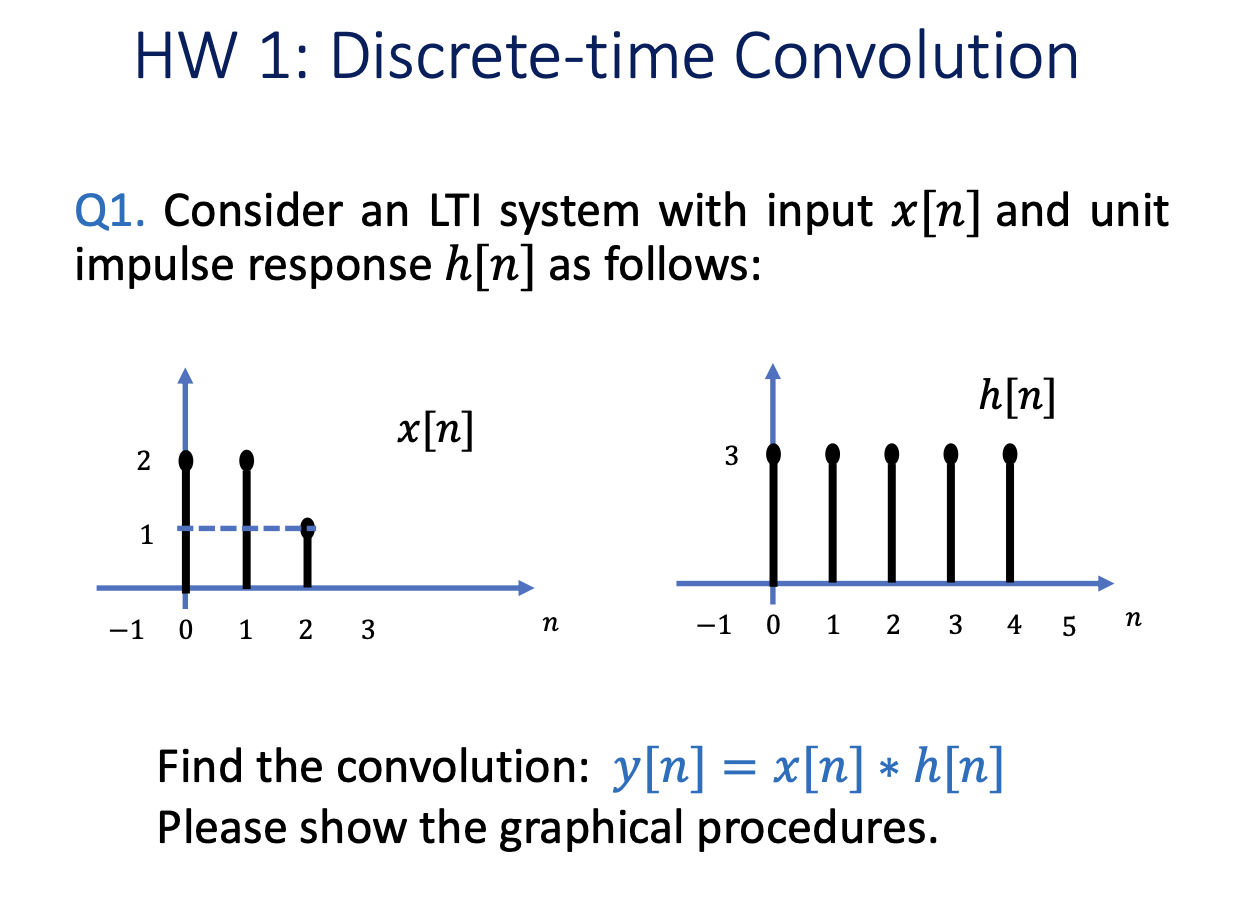 HW 1: Discrete-time Convolution

Q1. Consider an LTI system with input $x[n]$ and unit impulse response $h[n]$ as follows:

$x[n]$

2

1

$-1$ 0 1 2 3 $n$

$h[n]$

3

$-1$ 0 1 2 3 4 5 $n$

Find the convolution: $y[n] = x[n] * h[n]$
Please show the graphical procedures.